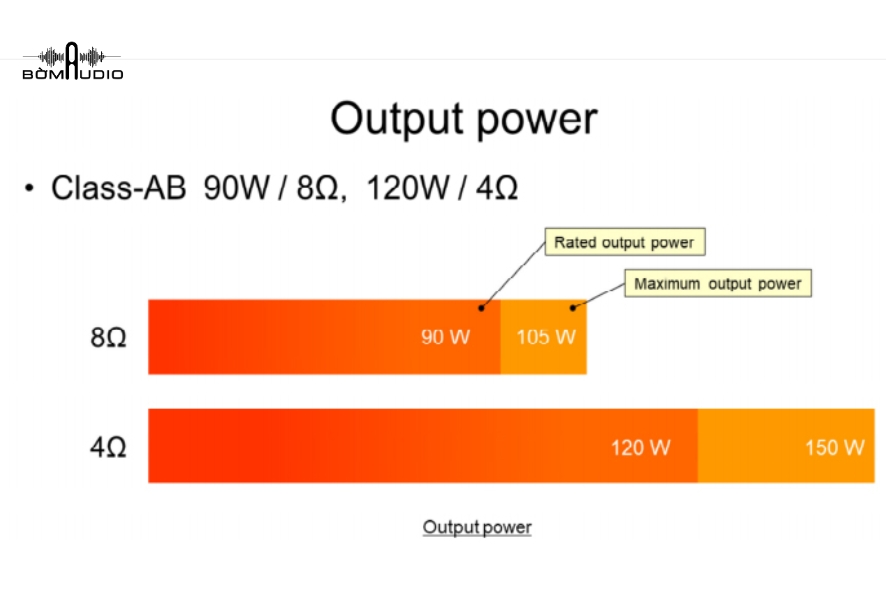 BÒMAUDIO

Output power

• Class-AB 90W / 8Ω, 120W / 4Ω

Rated output power

Maximum output power

8Ω 90 W 105 W

4Ω 120 W 150 W

Output power